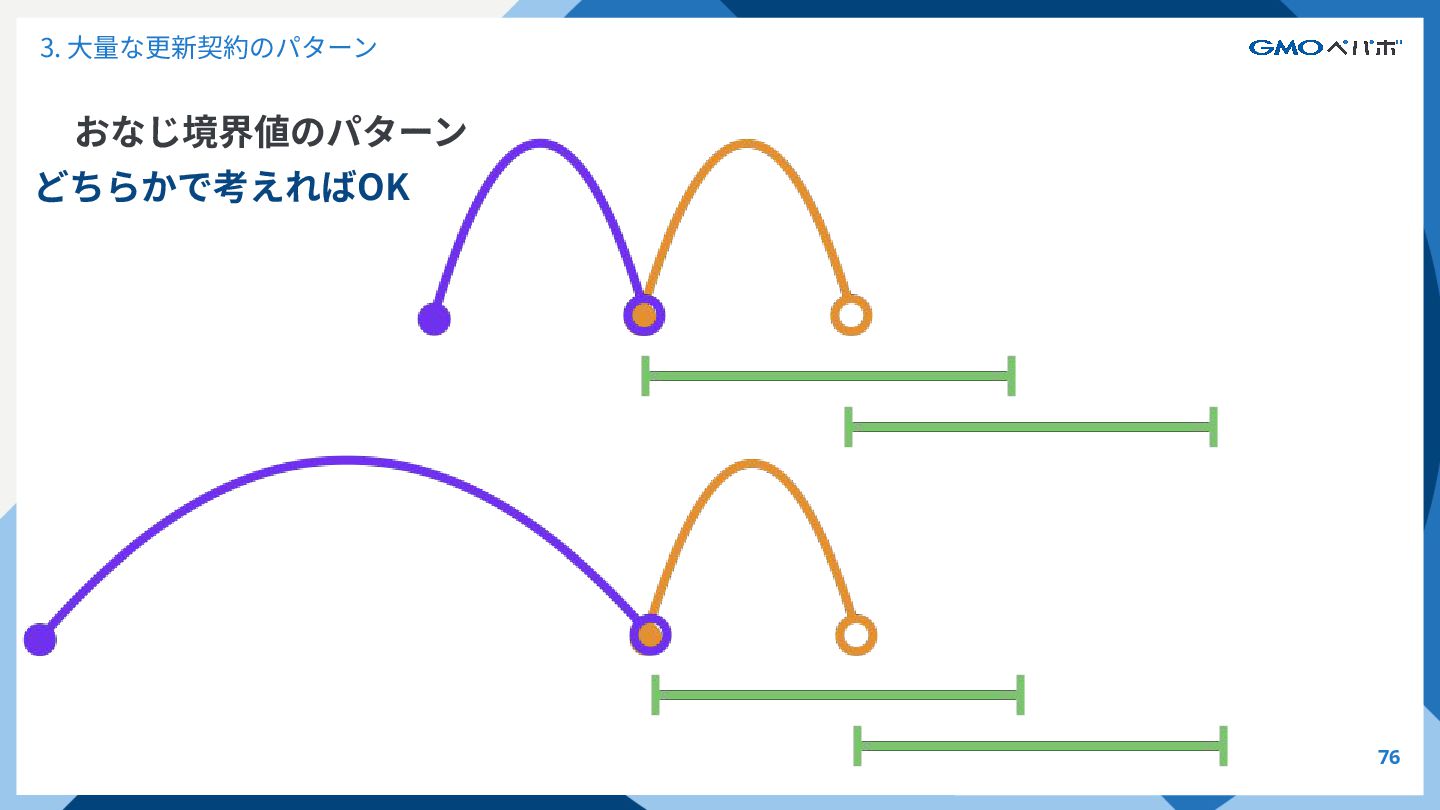 3. 大量な更新契約のパターン

GMOペパボ

おなじ境界値のパターン
どちらかで考えればOK

76